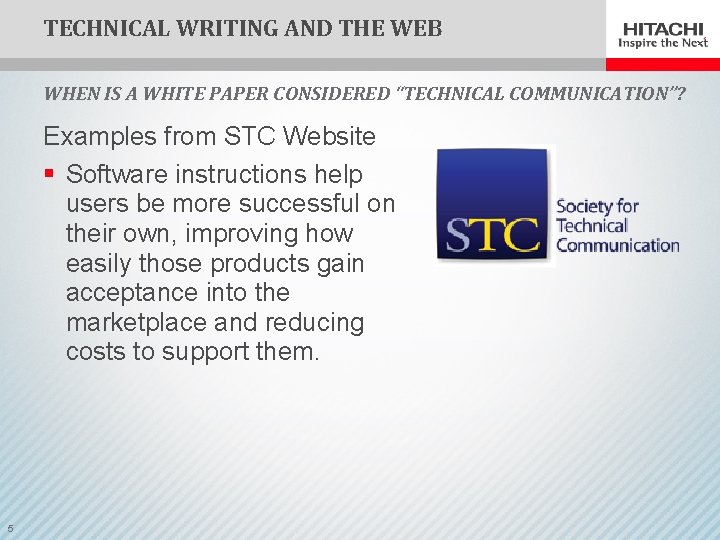 TECHNICAL WRITING AND THE WEB

HITACHI
Inspire the Next

WHEN IS A WHITE PAPER CONSIDERED "TECHNICAL COMMUNICATION"?

Examples from STC Website

▪ Software instructions help users be more successful on their own, improving how easily those products gain acceptance into the marketplace and reducing costs to support them.

STC
Society for Technical Communication

5